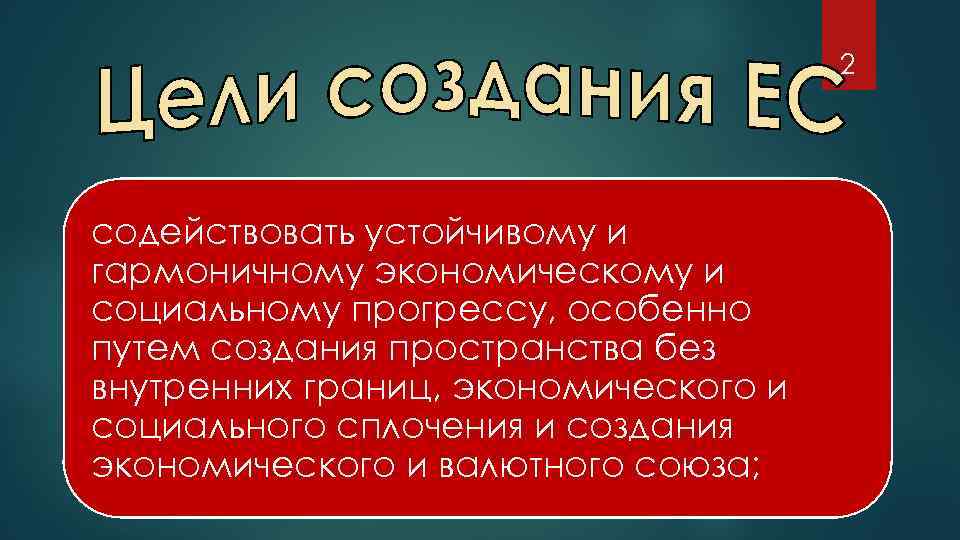 2

Цели создания ЕС

содействовать устойчивому и гармоничному экономическому и социальному прогрессу, особенно путем создания пространства без внутренних границ, экономического и социального сплочения и создания экономического и валютного союза;